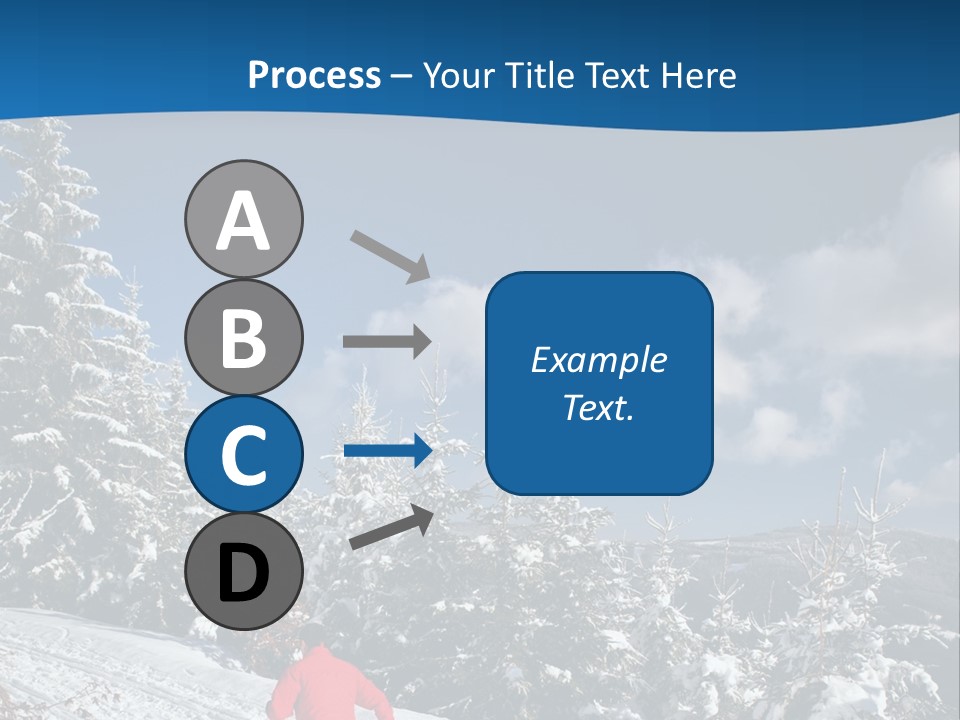 Process – Your Title Text Here

A

B

C

D

Example Text.